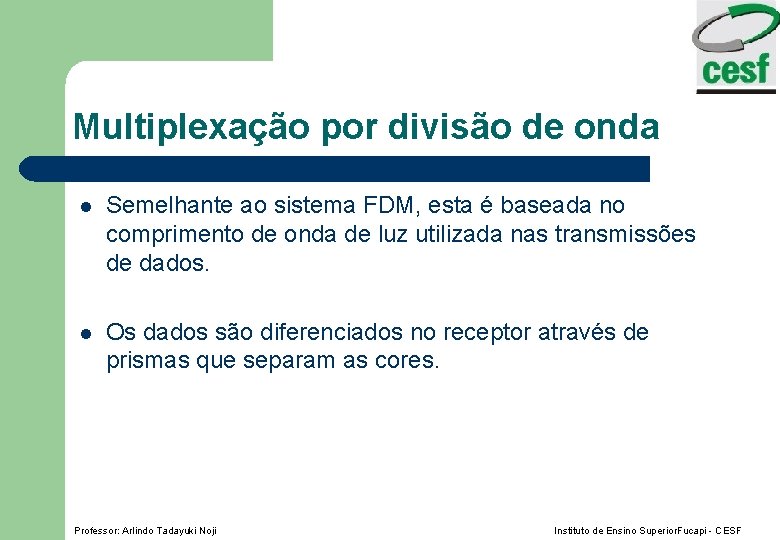 cesf

Multiplexação por divisão de onda

- Semelhante ao sistema FDM, esta é baseada no comprimento de onda de luz utilizada nas transmissões de dados.

- Os dados são diferenciados no receptor através de prismas que separam as cores.

Professor: Arlindo Tadayuki Noji

Instituto de Ensino SuperiorFucapi - CESF